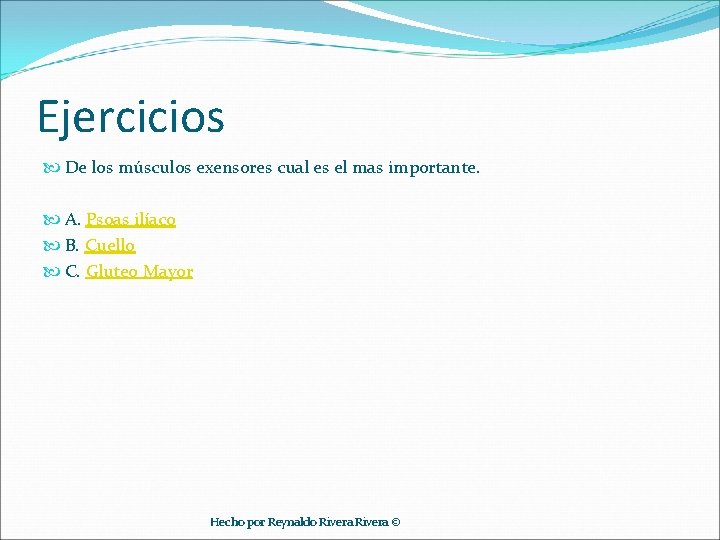 Ejercicios

De los músculos exensores cual es el mas importante.

A. Psoas ilíaco
B. Cuello
C. Gluteo Mayor

Hecho por Reynaldo Rivera Rivera ©